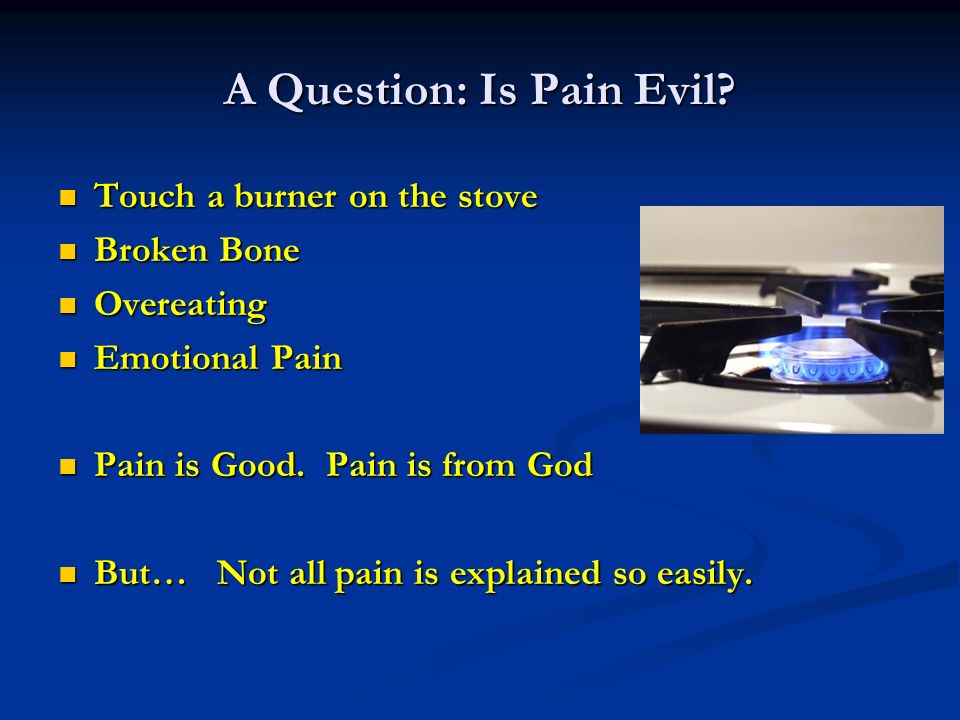 A Question: Is Pain Evil?

- Touch a burner on the stove
- Broken Bone
- Overeating
- Emotional Pain

- Pain is Good. Pain is from God

- But… Not all pain is explained so easily.